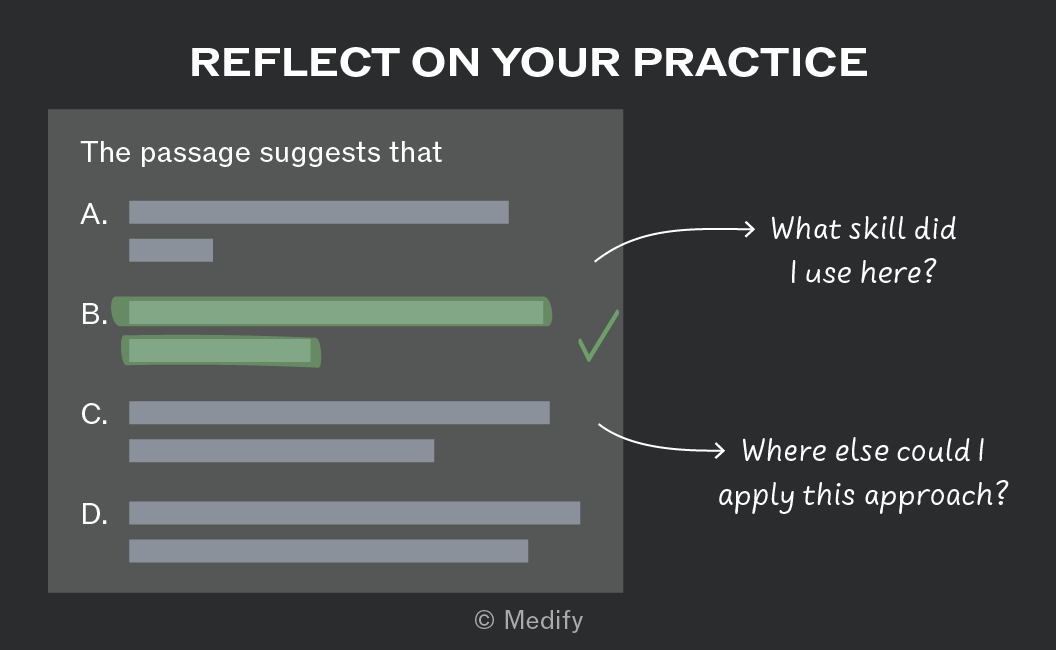 REFLECT ON YOUR PRACTICE

The passage suggests that

A.

B.

C.

D.

What skill did I use here?

Where else could I apply this approach?

© Medify